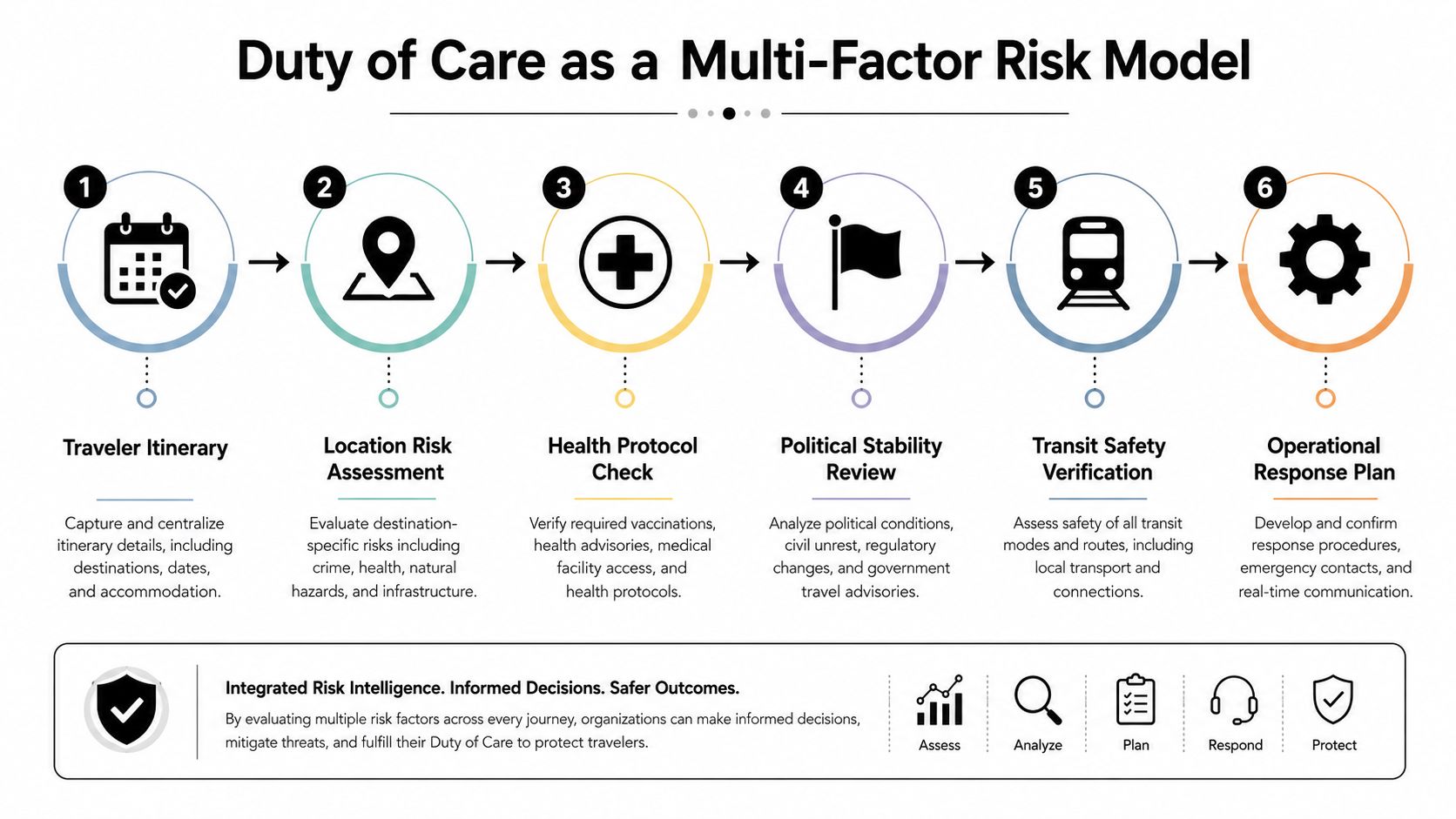 Duty of Care as a Multi-Factor Risk Model

1

Traveler Itinerary

Capture and centralize itinerary details, including destinations, dates, and accommodation.

2

Location Risk Assessment

Evaluate destination-specific risks including crime, health, natural hazards, and infrastructure.

3

Health Protocol Check

Verify required vaccinations, health advisories, medical facility access, and health protocols.

4

Political Stability Review

Analyze political conditions, civil unrest, regulatory changes, and government travel advisories.

5

Transit Safety Verification

Assess safety of all transit modes and routes, including local transport and connections.

6

Operational Response Plan

Develop and confirm response procedures, emergency contacts, and real-time communication.

Integrated Risk Intelligence. Informed Decisions. Safer Outcomes.

By evaluating multiple risk factors across every journey, organizations can make informed decisions, mitigate threats, and fulfill their Duty of Care to protect travelers.

Assess

Analyze

Plan

Respond

Protect